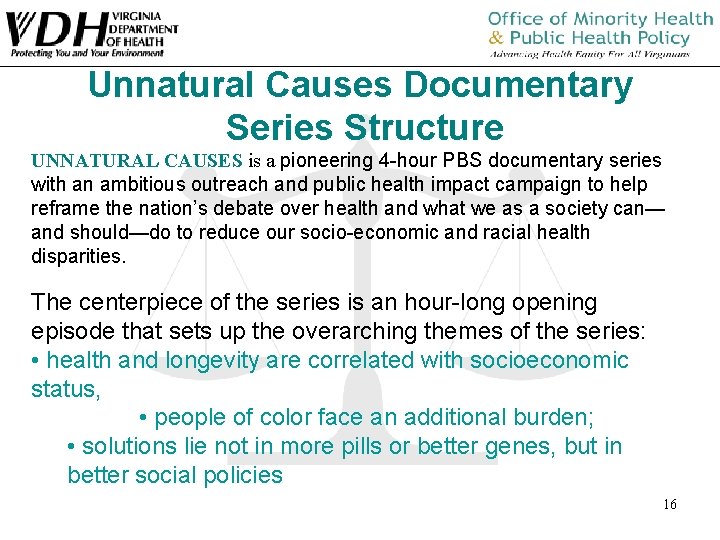 VDH VIRGINIA DEPARTMENT OF HEALTH
Protecting You and Your Environment

Office of Minority Health & Public Health Policy
Advancing Health Equity For All Virginians

Unnatural Causes Documentary Series Structure

UNNATURAL CAUSES is a pioneering 4-hour PBS documentary series with an ambitious outreach and public health impact campaign to help reframe the nation's debate over health and what we as a society can—and should—do to reduce our socio-economic and racial health disparities.

The centerpiece of the series is an hour-long opening episode that sets up the overarching themes of the series:
• health and longevity are correlated with socioeconomic status,
• people of color face an additional burden;
• solutions lie not in more pills or better genes, but in better social policies

16